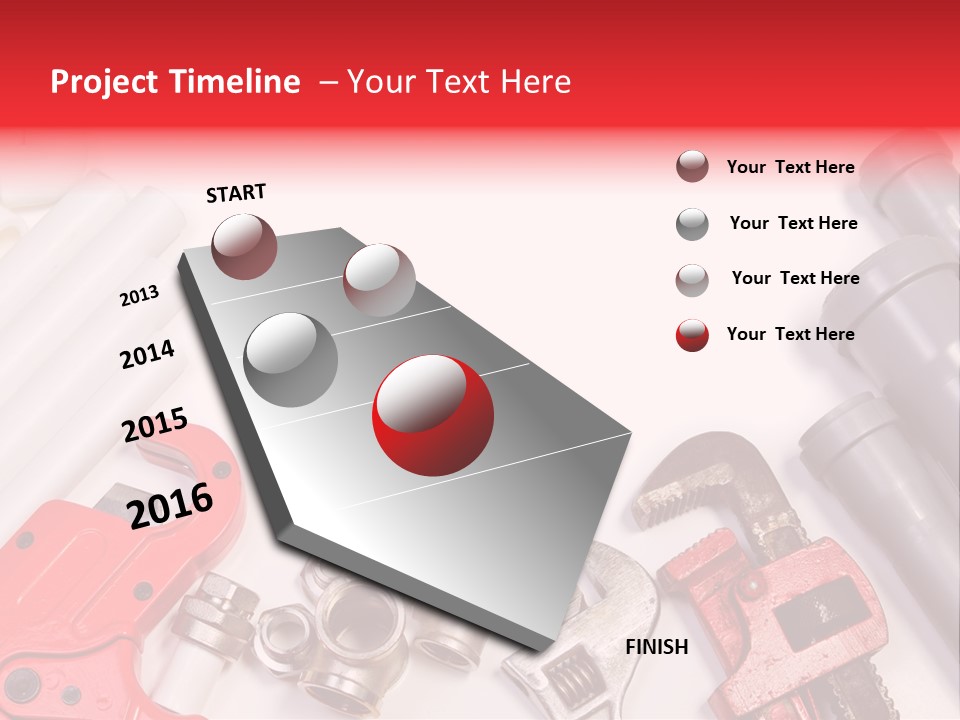 Project Timeline – Your Text Here

START

2013

2014

2015

2016

FINISH

Your Text Here

Your Text Here

Your Text Here

Your Text Here